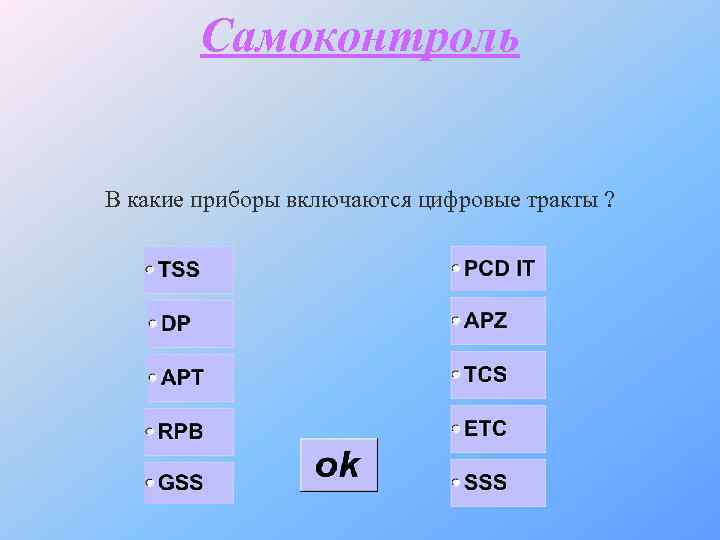 Самоконтроль

В какие приборы включаются цифровые тракты ?

TSS

DP

APT

RPB

GSS

PCD IT

APZ

TCS

ETC

SSS

ok